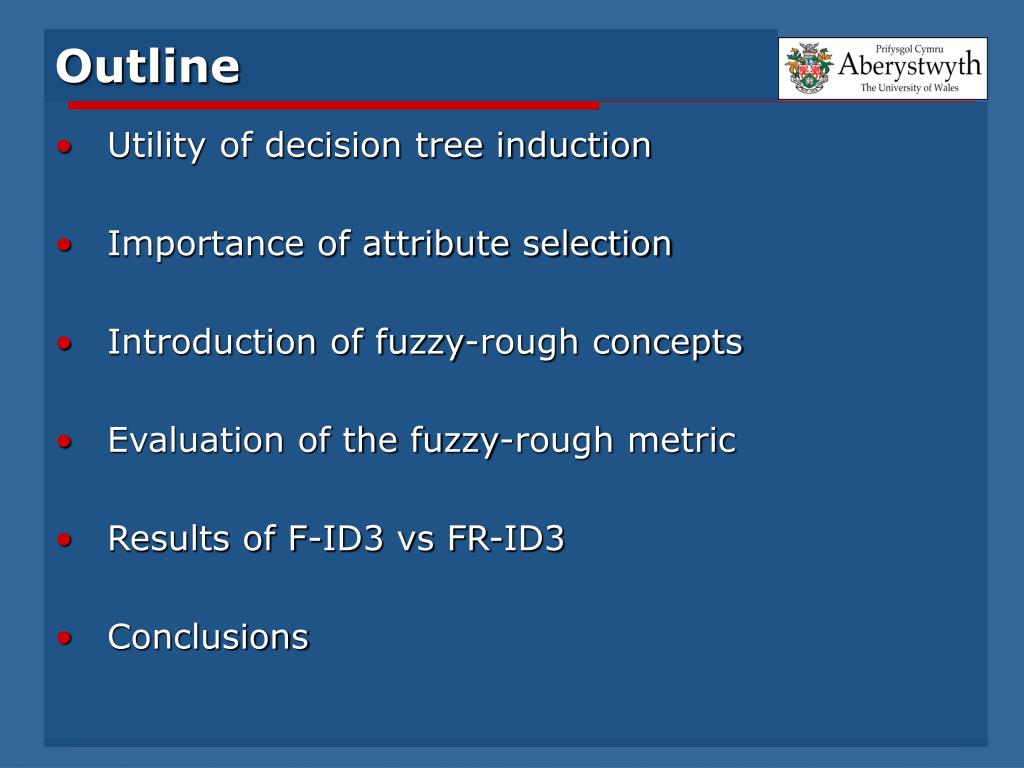 Outline

Prifysgol Cymru
Aberystwyth
The University of Wales

• Utility of decision tree induction

• Importance of attribute selection

• Introduction of fuzzy-rough concepts

• Evaluation of the fuzzy-rough metric

• Results of F-ID3 vs FR-ID3

• Conclusions